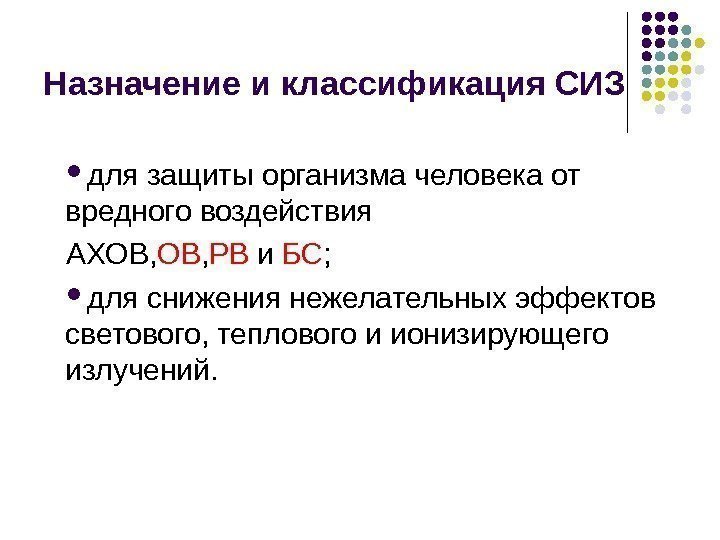 Назначение и классификация СИЗ

• для защиты организма человека от вредного воздействия

АХОВ,ОВ,РВ и БС;

• для снижения нежелательных эффектов светового, теплового и ионизирующего излучений.